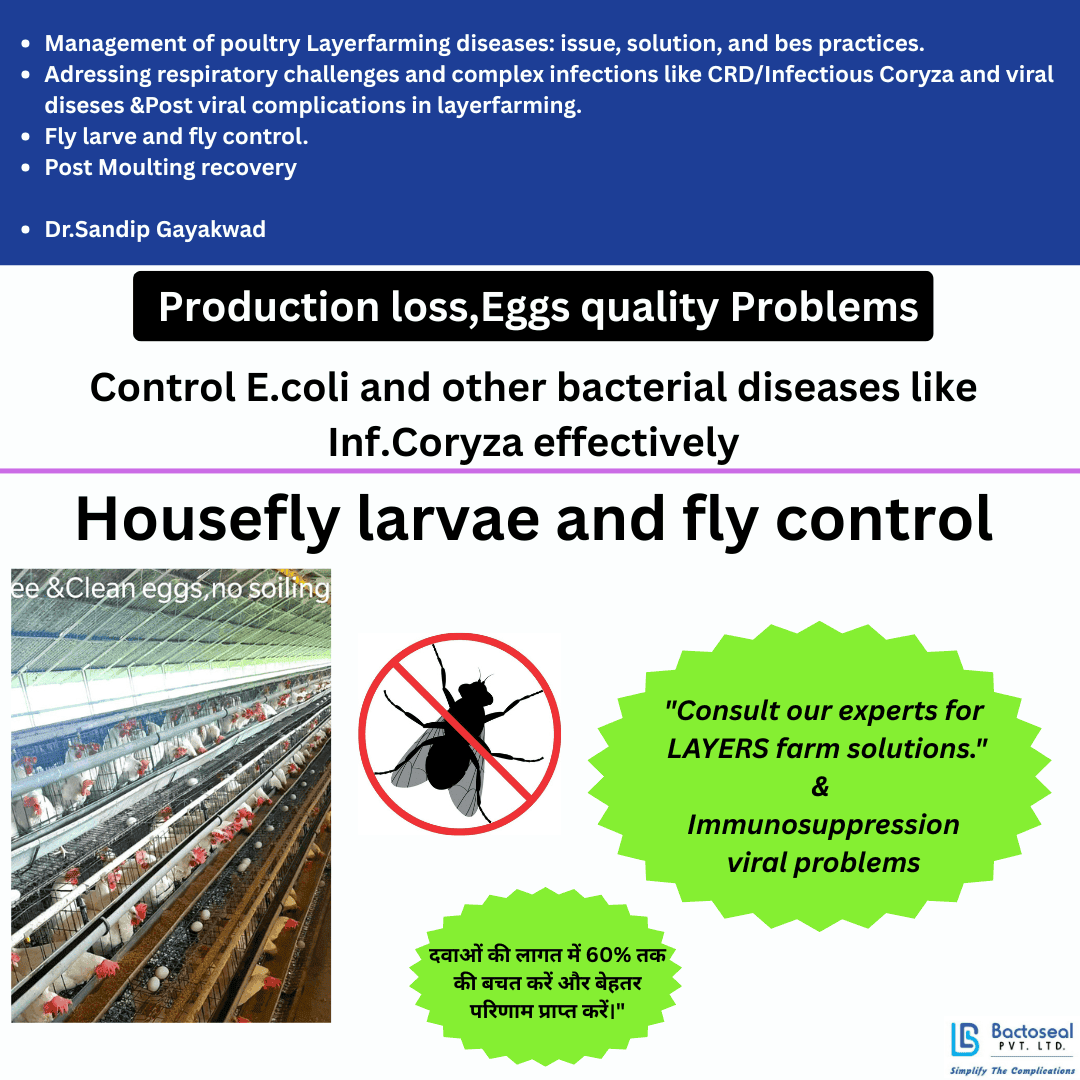 - Management of poultry Layerfarming diseases: issue, solution, and bes practices.
- Adressing respiratory challenges and complex infections like CRD/Infectious Coryza and viral diseses &Post viral complications in layerfarming.
- Fly larve and fly control.
- Post Moulting recovery

- Dr.Sandip Gayakwad

Production loss,Eggs quality Problems

Control E.coli and other bacterial diseases like Inf.Coryza effectively

Housefly larvae and fly control

ee &Clean eggs,no soiling

"Consult our experts for LAYERS farm solutions." & Immunosuppression viral problems

दवाओं की लागत में 60% तक की बचत करें और बेहतर परिणाम प्राप्त करें।"

Bactoseal PVT. LTD.
Simplify The Complications